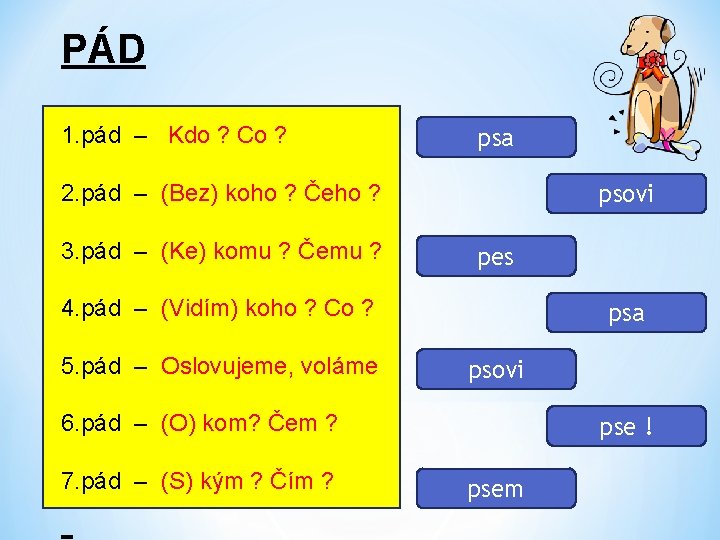 PÁD

1.pád – Kdo ? Co ?

2.pád – (Bez) koho ? Čeho ?

3.pád – (Ke) komu ? Čemu ?

4.pád – (Vidím) koho ? Co ?

5.pád – Oslovujeme, voláme

6.pád – (O) kom? Čem ?

7.pád – (S) kým ? Čím ?

psa

psovi

pes

psa

psovi

pse !

psem